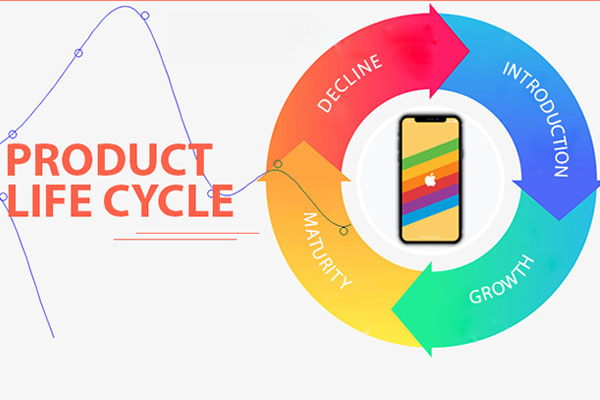 PRODUCT LIFE CYCLE

INTRODUCTION

GROWTH

MATURITY

DECLINE